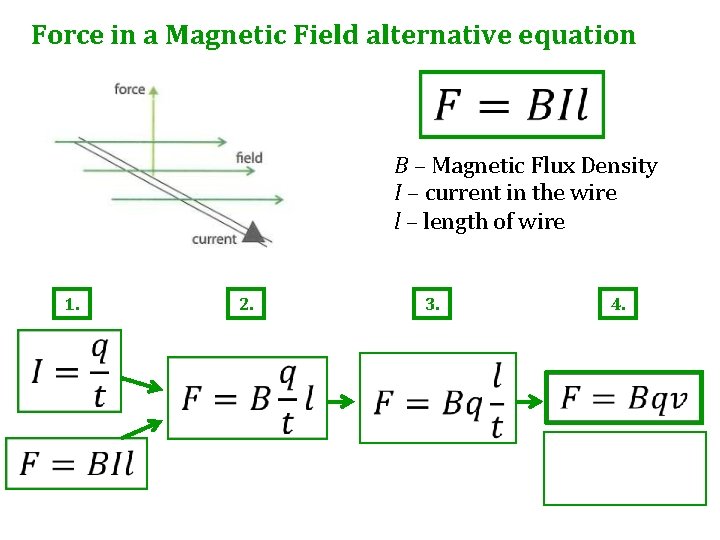 Force in a Magnetic Field alternative equation

force

field

current

$F = BIl$

$B$ – Magnetic Flux Density
$I$ – current in the wire
$l$ – length of wire

1.

2.

3.

4.

$I = \frac{q}{t}$

$F = BIl$

$F = B\frac{q}{t}l$

$F = Bq\frac{l}{t}$

$F = Bqv$